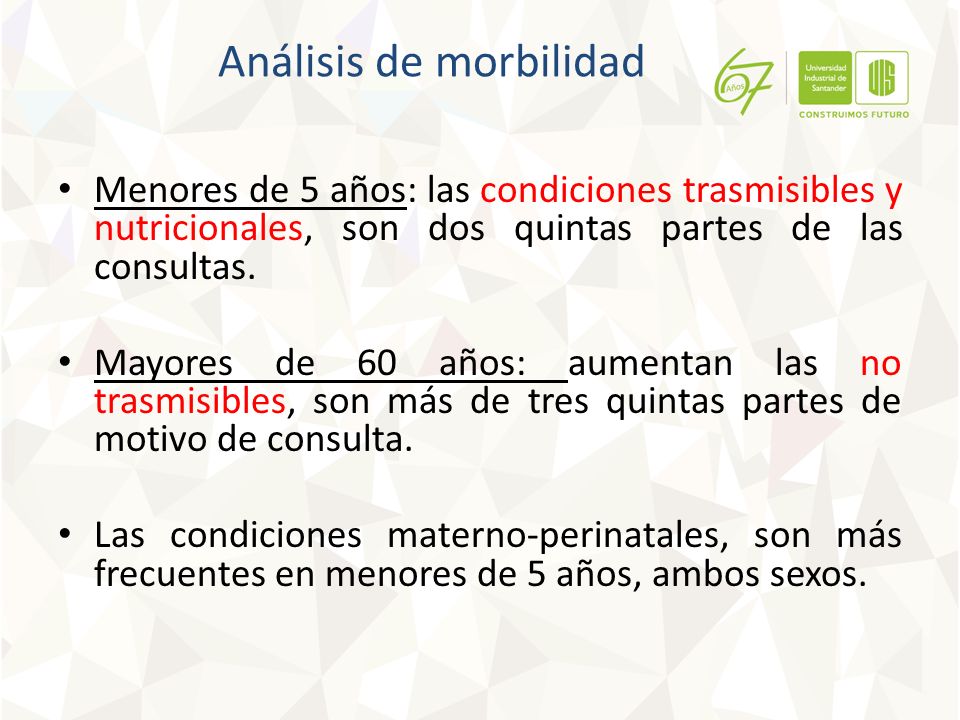 Análisis de morbilidad

67 Años

Universidad Industrial de Santander

UIS

CONSTRUIMOS FUTURO

• Menores de 5 años: las condiciones trasmisibles y nutricionales, son dos quintas partes de las consultas.

• Mayores de 60 años: aumentan las no trasmisibles, son más de tres quintas partes de motivo de consulta.

• Las condiciones materno-perinatales, son más frecuentes en menores de 5 años, ambos sexos.